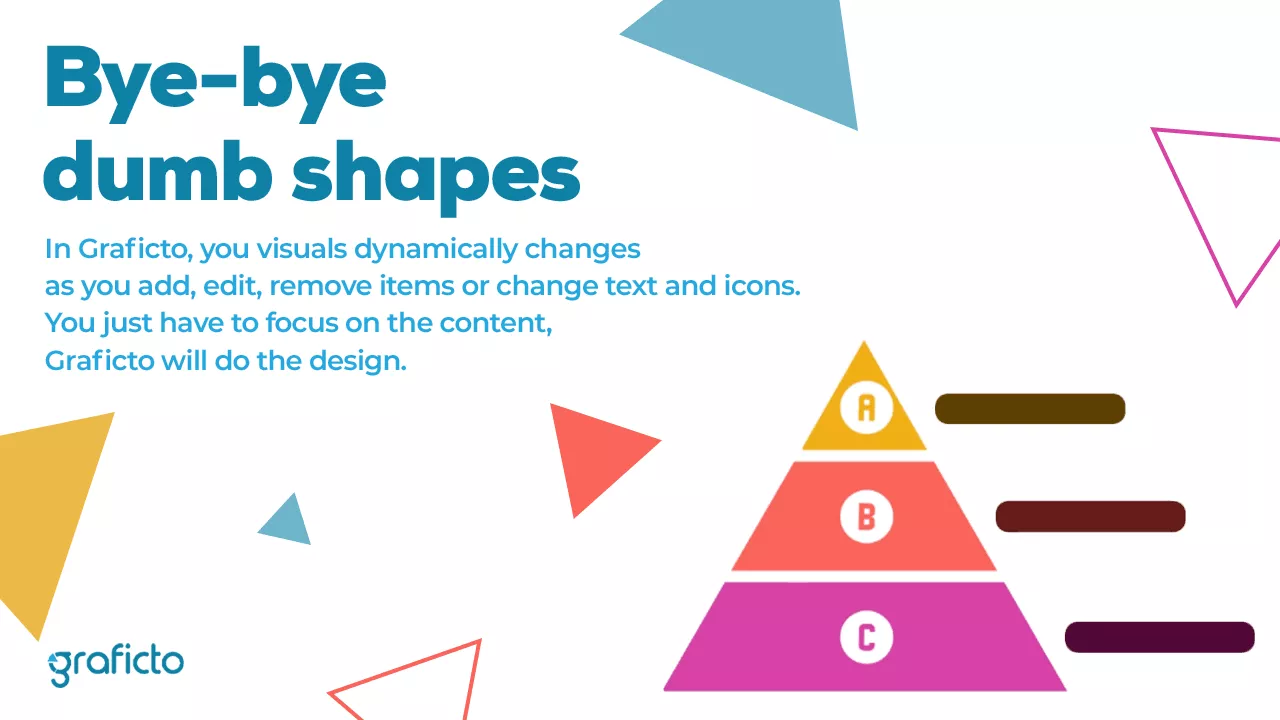 Bye-bye dumb shapes

In Graficto, you visuals dynamically changes as you add, edit, remove items or change text and icons. You just have to focus on the content, Graficto will do the design.

A

B

C

graficto